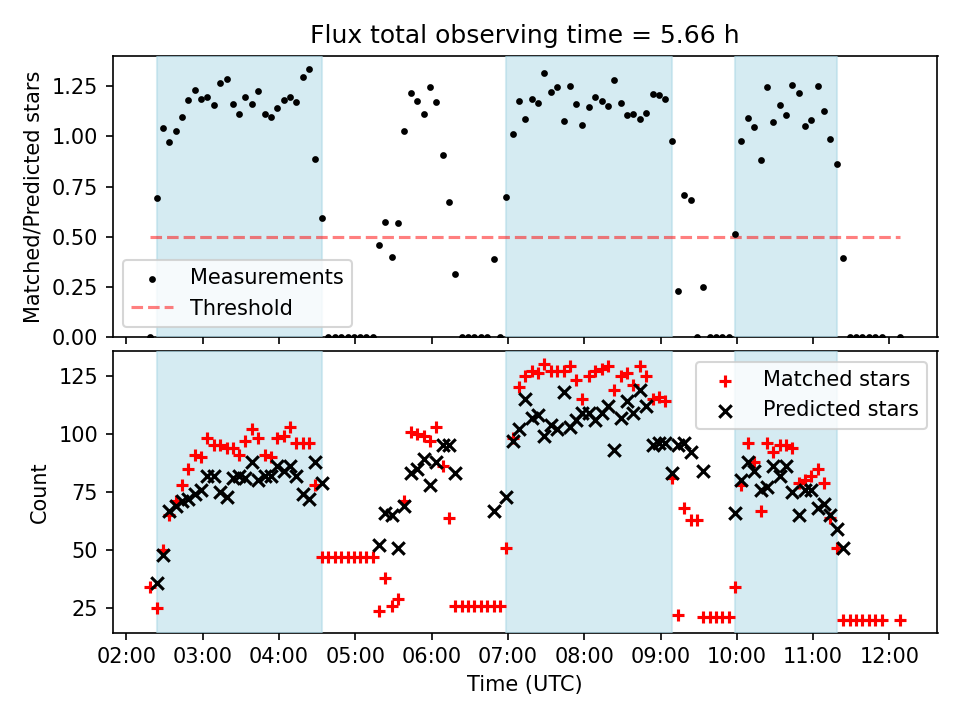 Flux total observing time = 5.66 h

Matched/Predicted stars

1.25
1.00
0.75
0.50
0.25
0.00

Measurements
Threshold

Count

125
100
75
50
25

Matched stars
Predicted stars

02:00 03:00 04:00 05:00 06:00 07:00 08:00 09:00 10:00 11:00 12:00

Time (UTC)